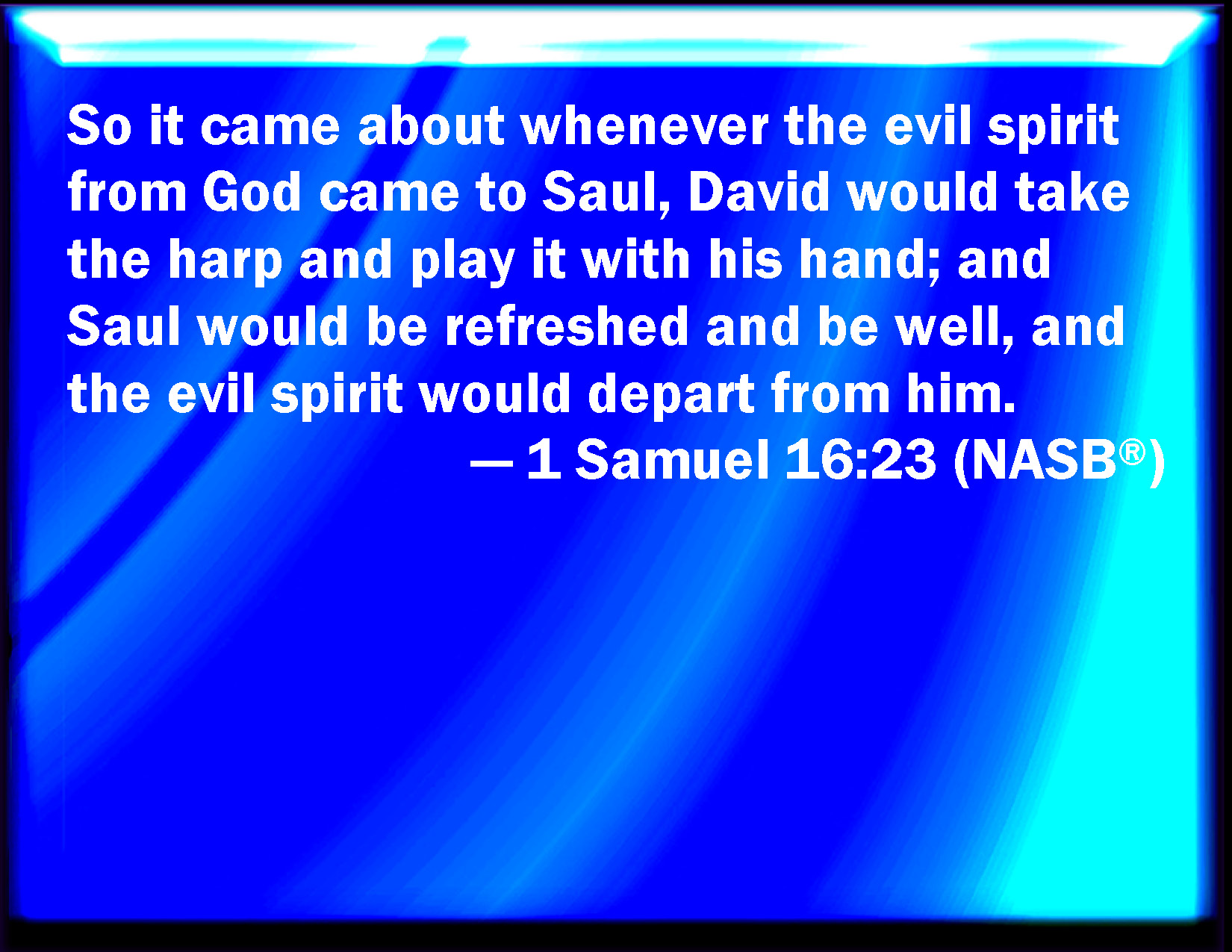 So it came about whenever the evil spirit from God came to Saul, David would take the harp and play it with his hand; and Saul would be refreshed and be well, and the evil spirit would depart from him.

— 1 Samuel 16:23 (NASB®)